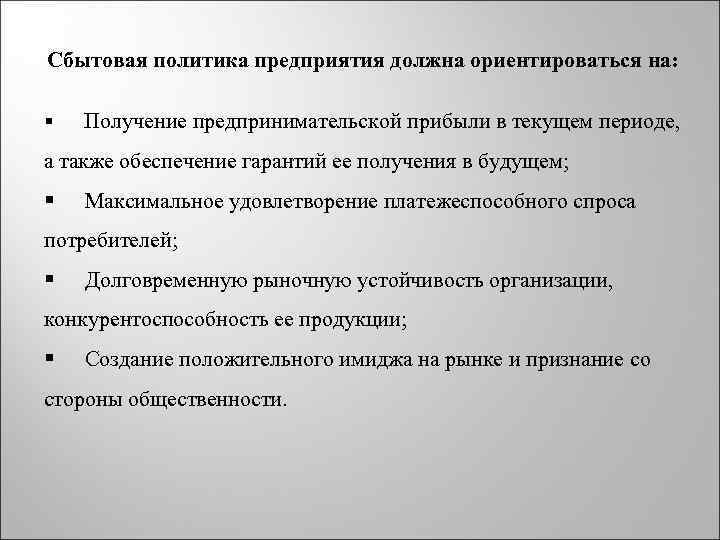 Сбытовая политика предприятия должна ориентироваться на:

▪ Получение предпринимательской прибыли в текущем периоде, а также обеспечение гарантий ее получения в будущем;

▪ Максимальное удовлетворение платежеспособного спроса потребителей;

▪ Долговременную рыночную устойчивость организации, конкурентоспособность ее продукции;

▪ Создание положительного имиджа на рынке и признание со стороны общественности.